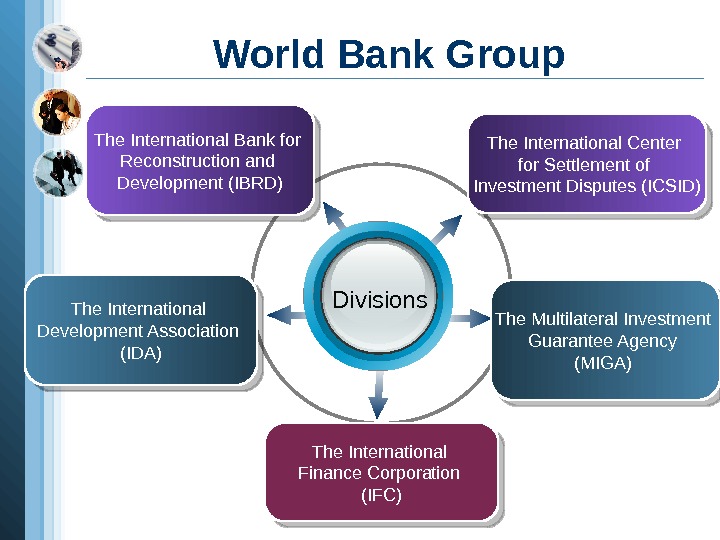 World Bank Group

The International Bank for Reconstruction and Development (IBRD)

The International Center for Settlement of Investment Disputes (ICSID)

Divisions

The International Development Association (IDA)

The Multilateral Investment Guarantee Agency (MIGA)

The International Finance Corporation (IFC)